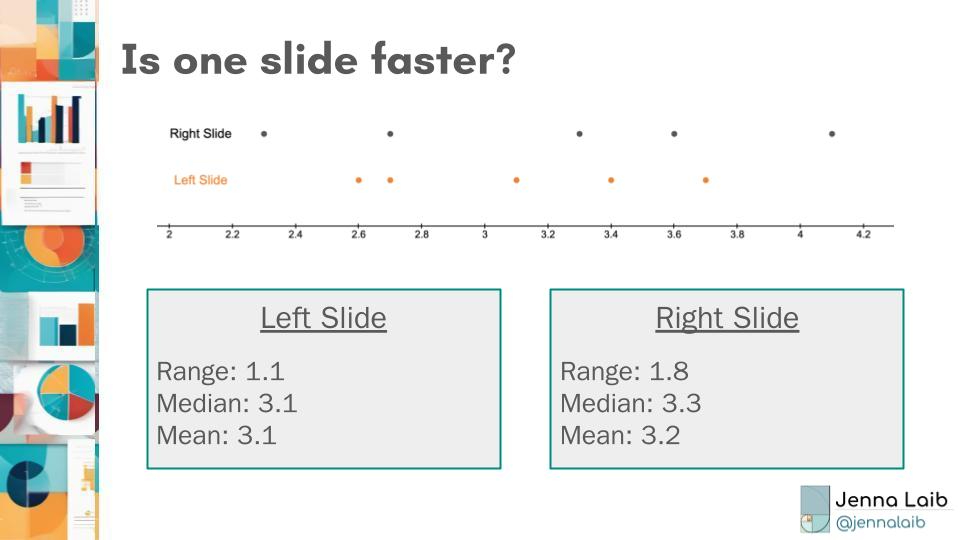 Is one slide faster?

Right Slide

Left Slide

2 2.2 2.4 2.6 2.8 3 3.2 3.4 3.6 3.8 4 4.2

Left Slide

Range: 1.1
Median: 3.1
Mean: 3.1

Right Slide

Range: 1.8
Median: 3.3
Mean: 3.2

Jenna Laib
@jennalaib